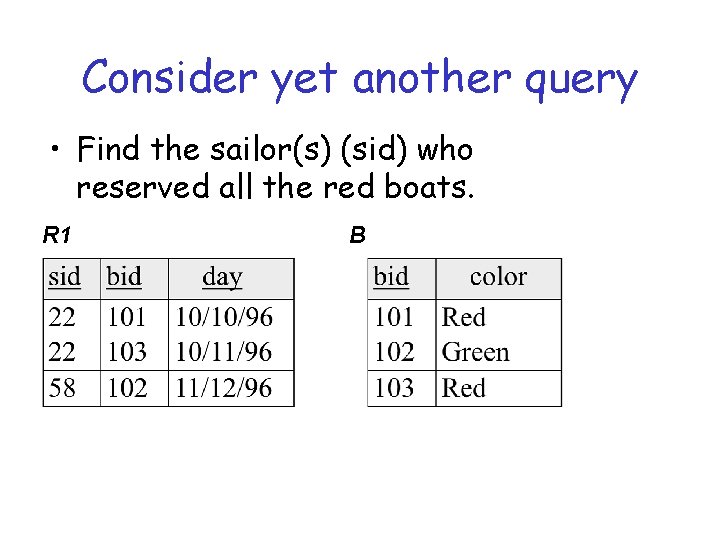 Consider yet another query

• Find the sailor(s) (sid) who reserved all the red boats.

R1

| sid | bid | day |
|---|---|---|
| 22 | 101 | 10/10/96 |
| 22 | 103 | 10/11/96 |
| 58 | 102 | 11/12/96 |

B

| bid | color |
|---|---|
| 101 | Red |
| 102 | Green |
| 103 | Red |